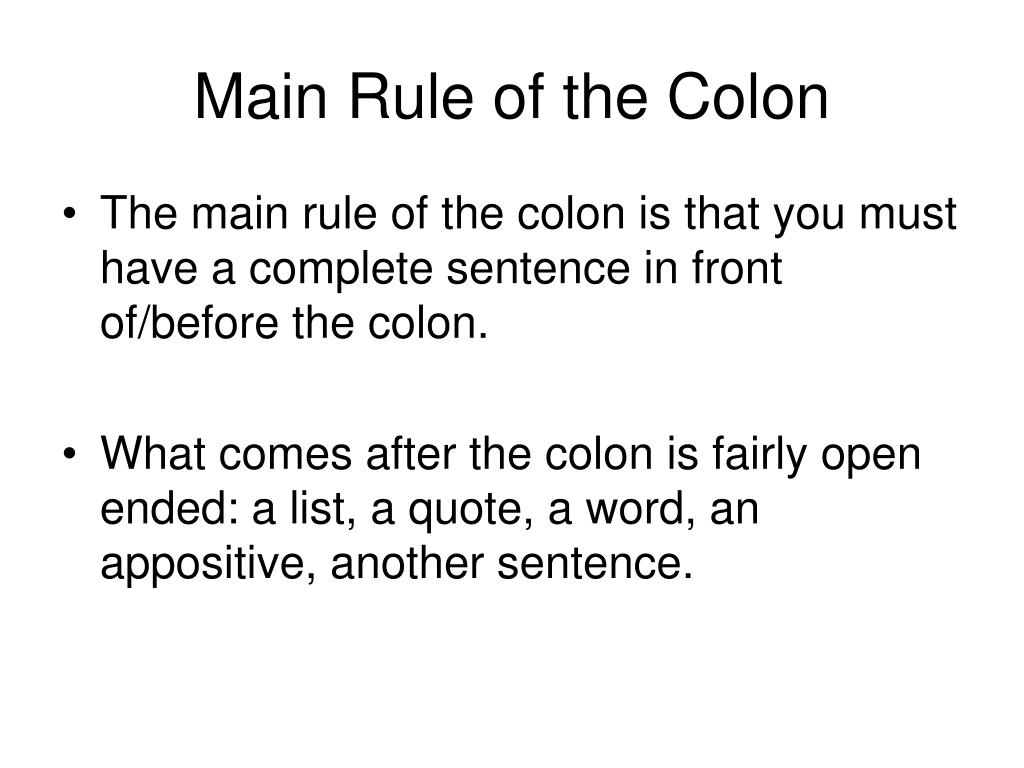 Main Rule of the Colon

• The main rule of the colon is that you must have a complete sentence in front of/before the colon.

• What comes after the colon is fairly open ended: a list, a quote, a word, an appositive, another sentence.